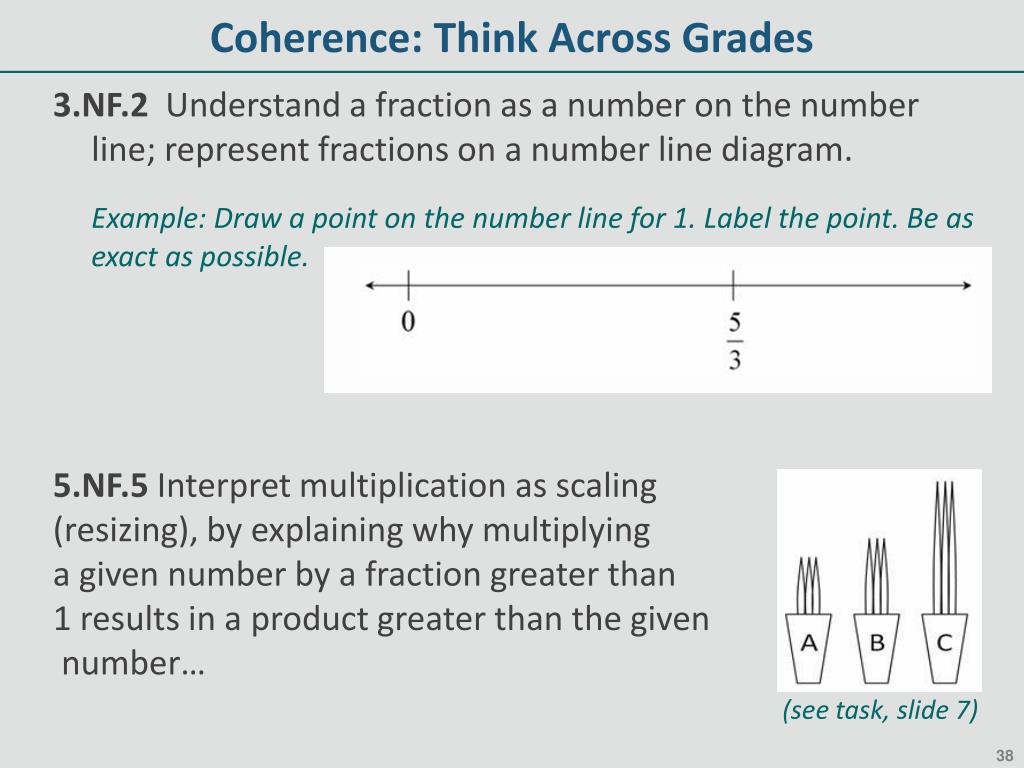 Coherence: Think Across Grades

3.NF.2 Understand a fraction as a number on the number line; represent fractions on a number line diagram.

Example: Draw a point on the number line for 1. Label the point. Be as exact as possible.

0

$\frac{5}{3}$

5.NF.5 Interpret multiplication as scaling (resizing), by explaining why multiplying a given number by a fraction greater than 1 results in a product greater than the given number…

A B C

(see task, slide 7)

38